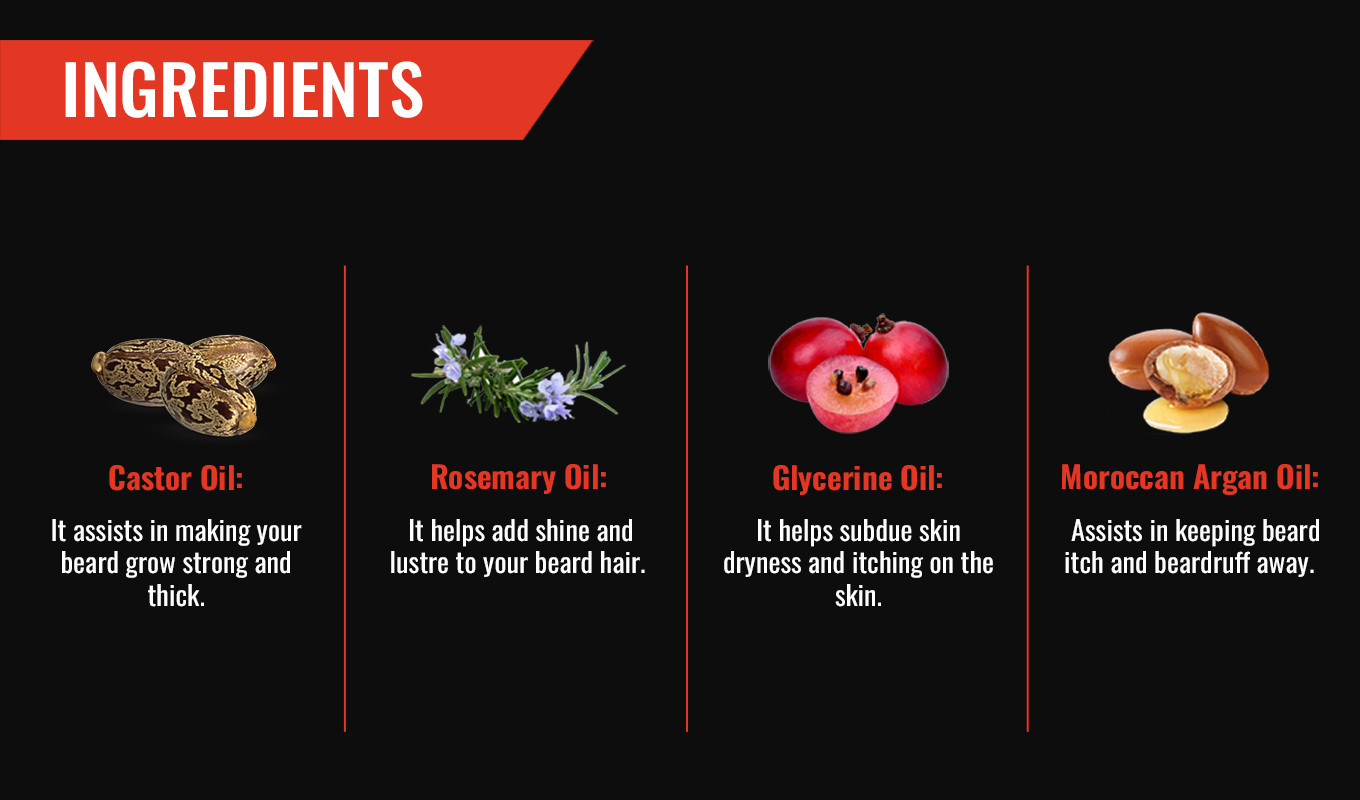 INGREDIENTS

Castor Oil:

It assists in making your beard grow strong and thick.

Rosemary Oil:

It helps add shine and lustre to your beard hair.

Glycerine Oil:

It helps subdue skin dryness and itching on the skin.

Moroccan Argan Oil:

Assists in keeping beard itch and beardruff away.